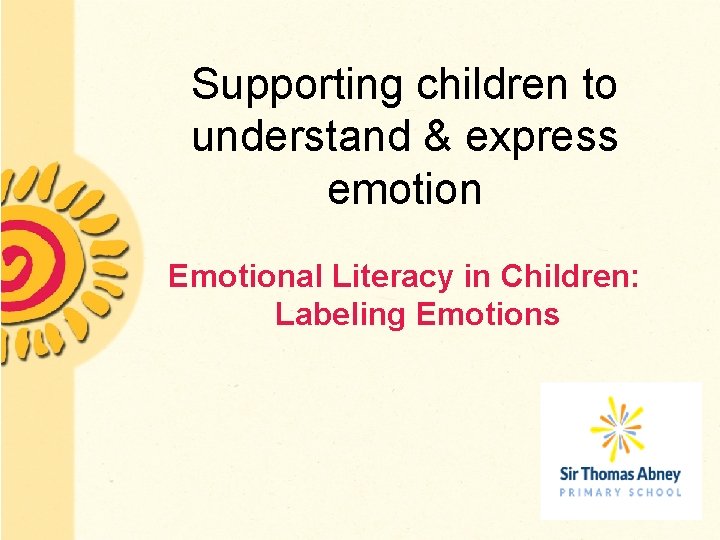 Supporting children to understand & express emotion

Emotional Literacy in Children: Labeling Emotions

Sir Thomas Abney
PRIMARY SCHOOL